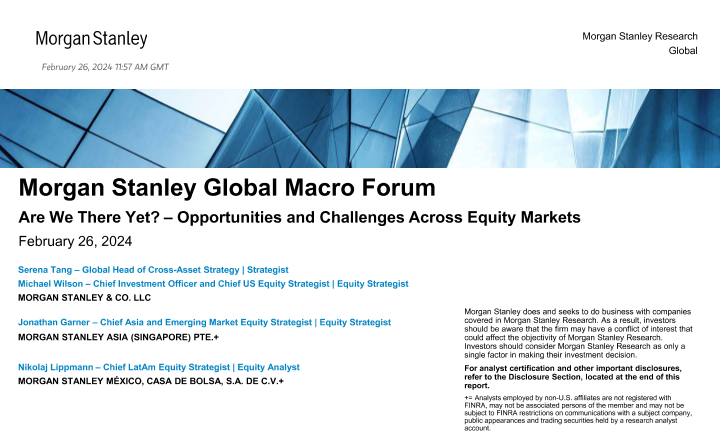 Morgan Stanley

February 26, 2024 11:57 AM GMT

Morgan Stanley Research
Global

Morgan Stanley Global Macro Forum

Are We There Yet? – Opportunities and Challenges Across Equity Markets

February 26, 2024

Serena Tang – Global Head of Cross-Asset Strategy | Strategist
Michael Wilson – Chief Investment Officer and Chief US Equity Strategist | Equity Strategist
MORGAN STANLEY & CO. LLC

Jonathan Garner – Chief Asia and Emerging Market Equity Strategist | Equity Strategist
MORGAN STANLEY ASIA (SINGAPORE) PTE.+

Nikolaj Lippmann – Chief LatAm Equity Strategist | Equity Analyst
MORGAN STANLEY MÉXICO, CASA DE BOLSA, S.A. DE C.V.+

Morgan Stanley does and seeks to do business with companies covered in Morgan Stanley Research. As a result, investors should be aware that the firm may have a conflict of interest that could affect the objectivity of Morgan Stanley Research. Investors should consider Morgan Stanley Research as only a single factor in making their investment decision.

For analyst certification and other important disclosures, refer to the Disclosure Section, located at the end of this report.

+= Analysts employed by non-U.S. affiliates are not registered with FINRA, may not be associated persons of the member and may not be subject to FINRA restrictions on communications with a subject company, public appearances and trading securities held by a research analyst account.